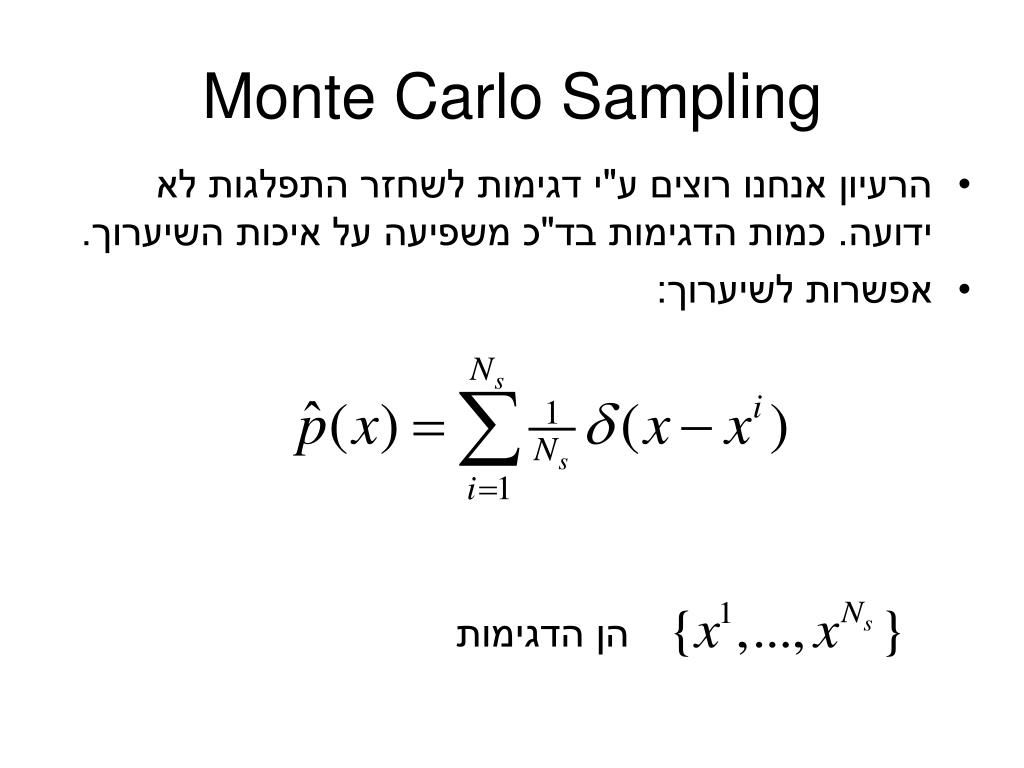 Monte Carlo Sampling

• הרעיון אנחנו רוצים ע"י דגימות לשחזר התפלגות לא ידועה. כמות הדגימות בד"כ משפיעה על איכות השיערוך.

• אפשרות לשיערוך:

$\hat{p}(x) = \sum_{i=1}^{N_s} \frac{1}{N_s} \delta(x - x^i)$

$\{x^1, ..., x^{N_s}\}$ הן הדגימות